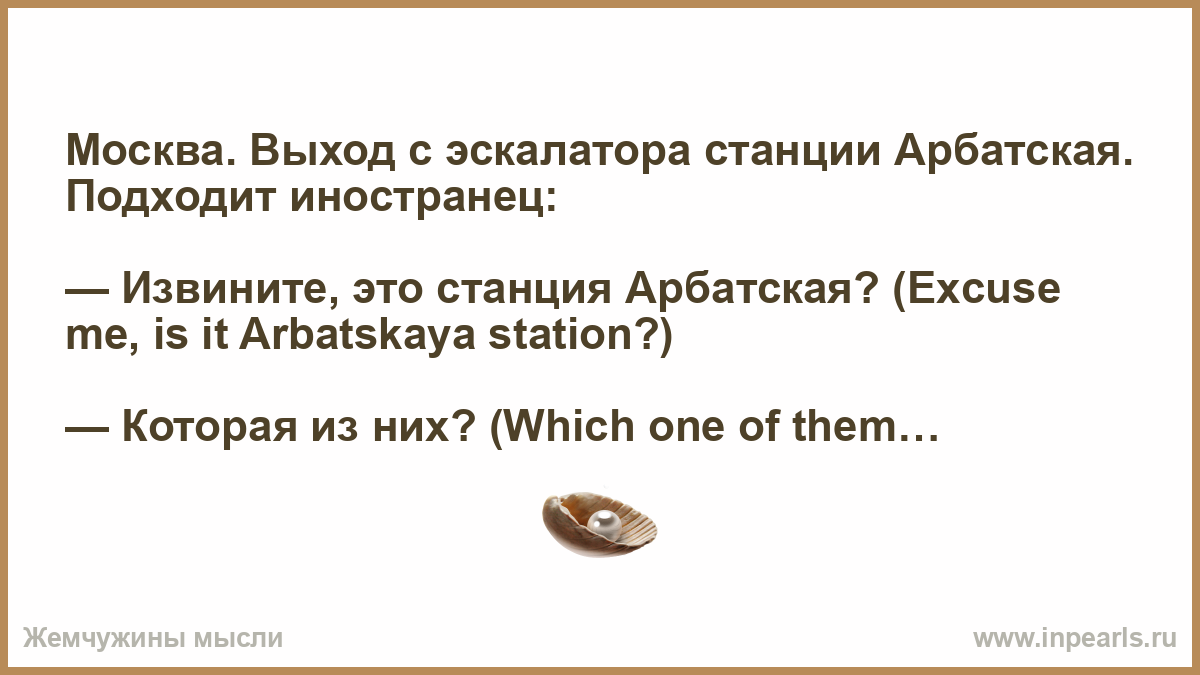 Москва. Выход с эскалатора станции Арбатская. Подходит иностранец:

— Извините, это станция Арбатская? (Excuse me, is it Arbatskaya station?)

— Которая из них? (Which one of them…

Жемчужины мысли

www.inpearls.ru